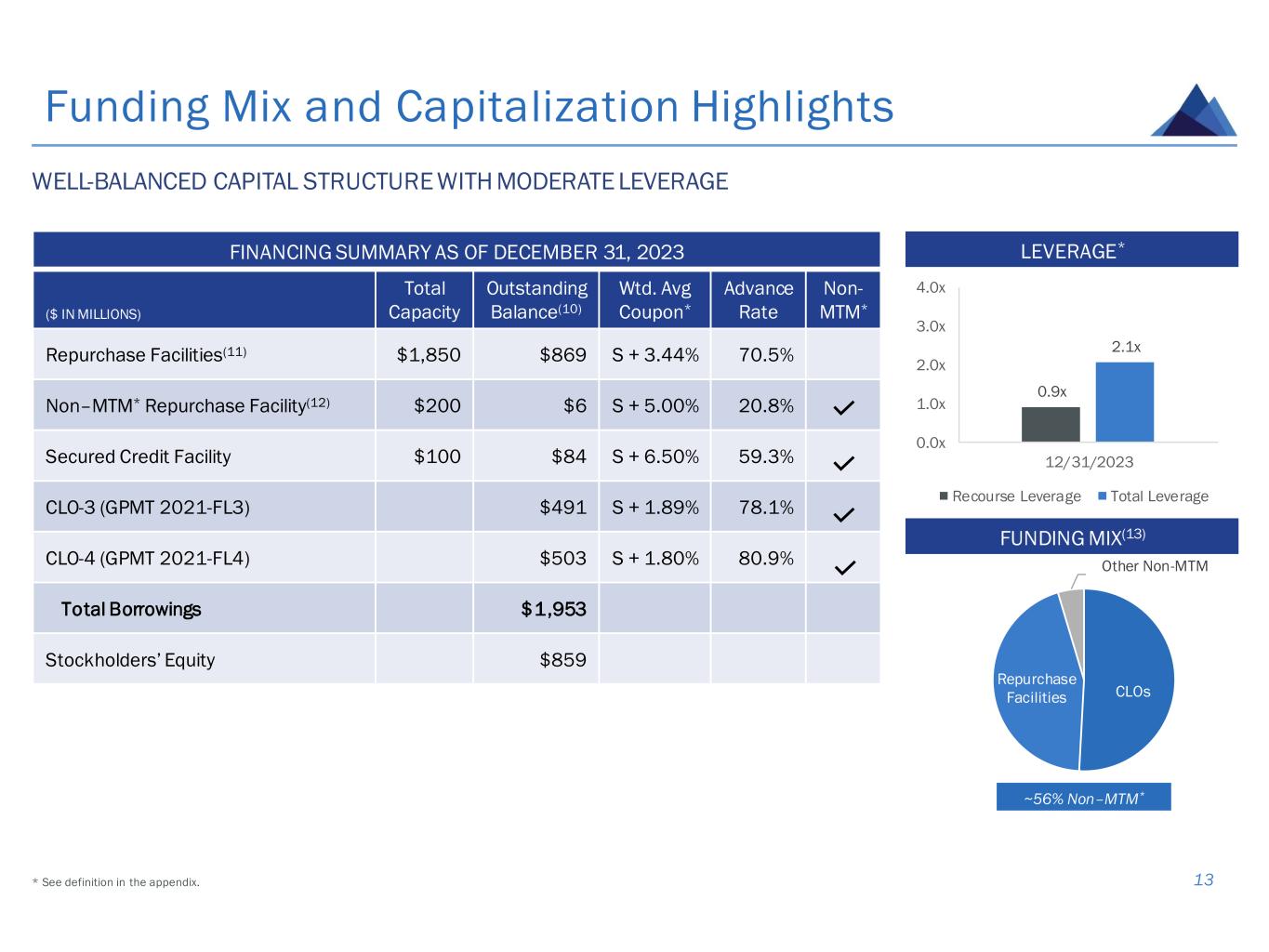 Funding Mix and Capitalization Highlights

WELL-BALANCED CAPITAL STRUCTURE WITH MODERATE LEVERAGE

FINANCING SUMMARY AS OF DECEMBER 31, 2023

| ($ IN MILLIONS) | Total Capacity | Outstanding Balance$^{(10)}$ | Wtd. Avg Coupon* | Advance Rate | Non-MTM* |
|---|---|---|---|---|---|
| Repurchase Facilities$^{(11)}$ | $1,850 | $869 | S + 3.44% | 70.5% | |
| Non–MTM* Repurchase Facility$^{(12)}$ | $200 | $6 | S + 5.00% | 20.8% | ✓ |
| Secured Credit Facility | $100 | $84 | S + 6.50% | 59.3% | ✓ |
| CLO-3 (GPMT 2021-FL3) | | $491 | S + 1.89% | 78.1% | ✓ |
| CLO-4 (GPMT 2021-FL4) | | $503 | S + 1.80% | 80.9% | ✓ |
| Total Borrowings | | $1,953 | | | |
| Stockholders' Equity | | $859 | | | |

LEVERAGE*

4.0x
3.0x
2.0x
1.0x
0.0x
0.9x
2.1x
12/31/2023
Recourse Leverage Total Leverage

FUNDING MIX$^{(13)}$

Other Non-MTM
Repurchase Facilities
CLOs

~56% Non–MTM*

* See definition in the appendix.

13